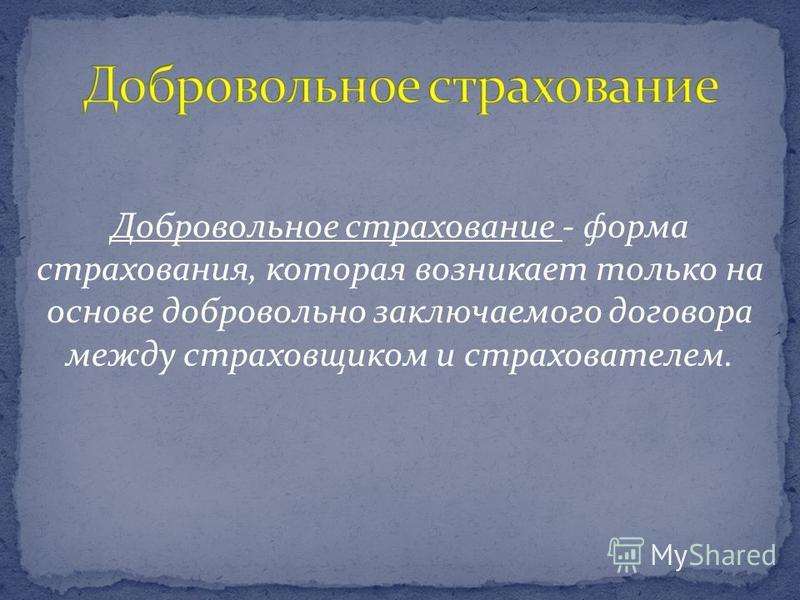 Добровольное страхование

Добровольное страхование - форма страхования, которая возникает только на основе добровольно заключаемого договора между страховщиком и страхователем.

MyShared